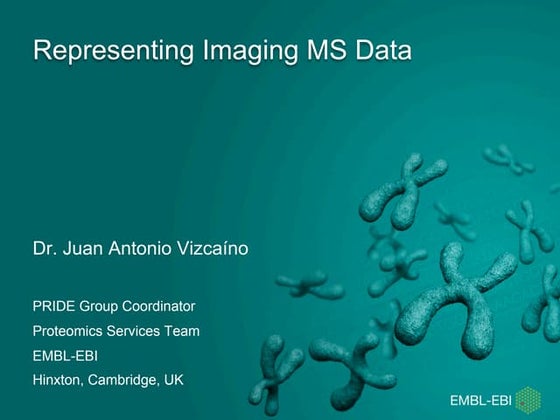 Representing Imaging MS Data

Dr. Juan Antonio Vizcaíno

PRIDE Group Coordinator
Proteomics Services Team
EMBL-EBI
Hinxton, Cambridge, UK

EMBL-EBI